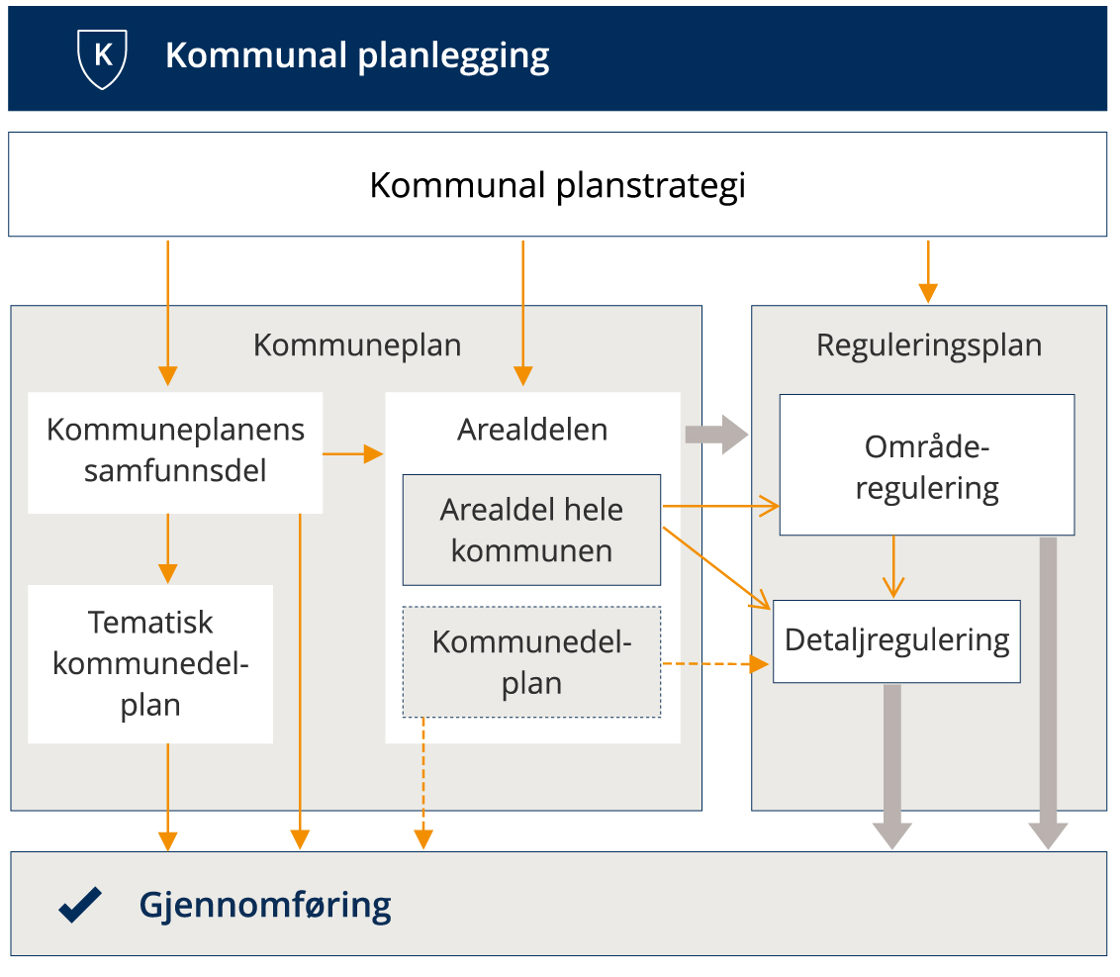 K

Kommunal planlegging

Kommunal planstrategi

Kommuneplan

Kommuneplanens samfunnsdel

Tematisk kommunedelplan

Arealdelen

Arealdel hele kommunen

Kommunedelplan

Reguleringsplan

Områderegulering

Detaljregulering

Gjennomføring